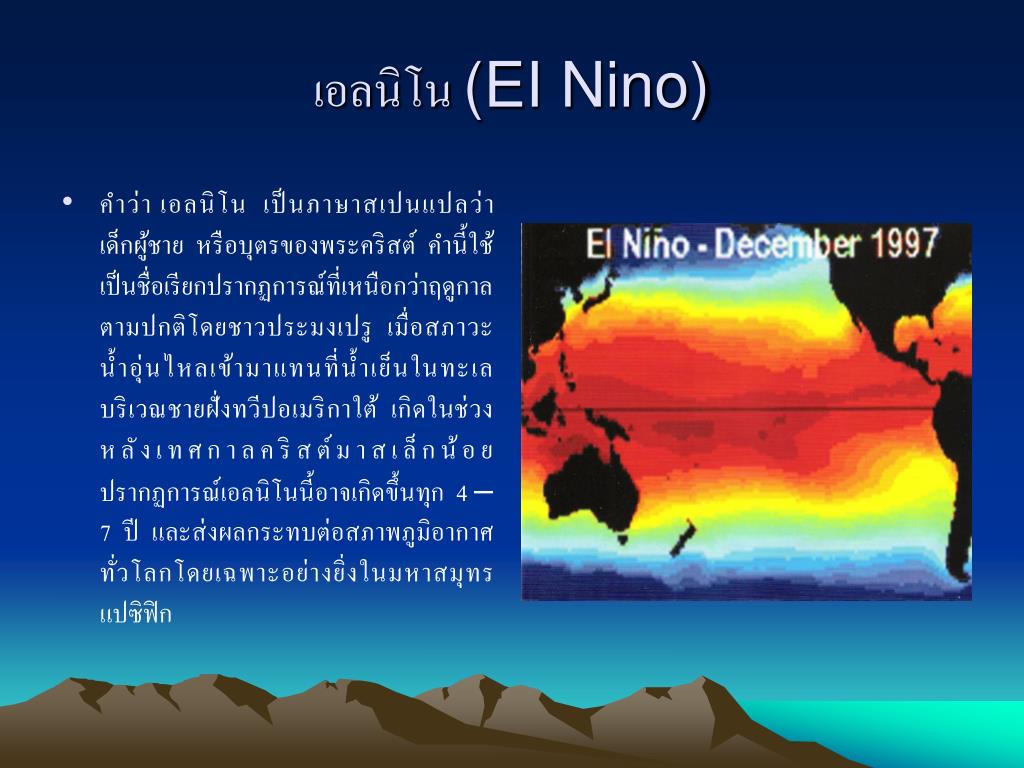 เอลนิโน (El Nino)

• คำว่า เอลนิโน เป็นภาษาสเปนแปลว่า เด็กผู้ชาย หรือบุตรของพระคริสต์ คำนี้ใช้เป็นชื่อเรียกปรากฏการณ์ที่เหนือกว่าฤดูกาลตามปกติโดยชาวประมงเปรู เมื่อสภาวะน้ำอุ่นไหลเข้ามาแทนที่น้ำเย็นในทะเลบริเวณชายฝั่งทวีปอเมริกาใต้ เกิดในช่วงหลังเทศกาลคริสต์มาสเล็กน้อย ปรากฏการณ์เอลนิโนนี้อาจเกิดขึ้นทุก 4 – 7 ปี และส่งผลกระทบต่อสภาพภูมิอากาศทั่วโลกโดยเฉพาะอย่างยิ่งในมหาสมุทรแปซิฟิก

El Niño - December 1997